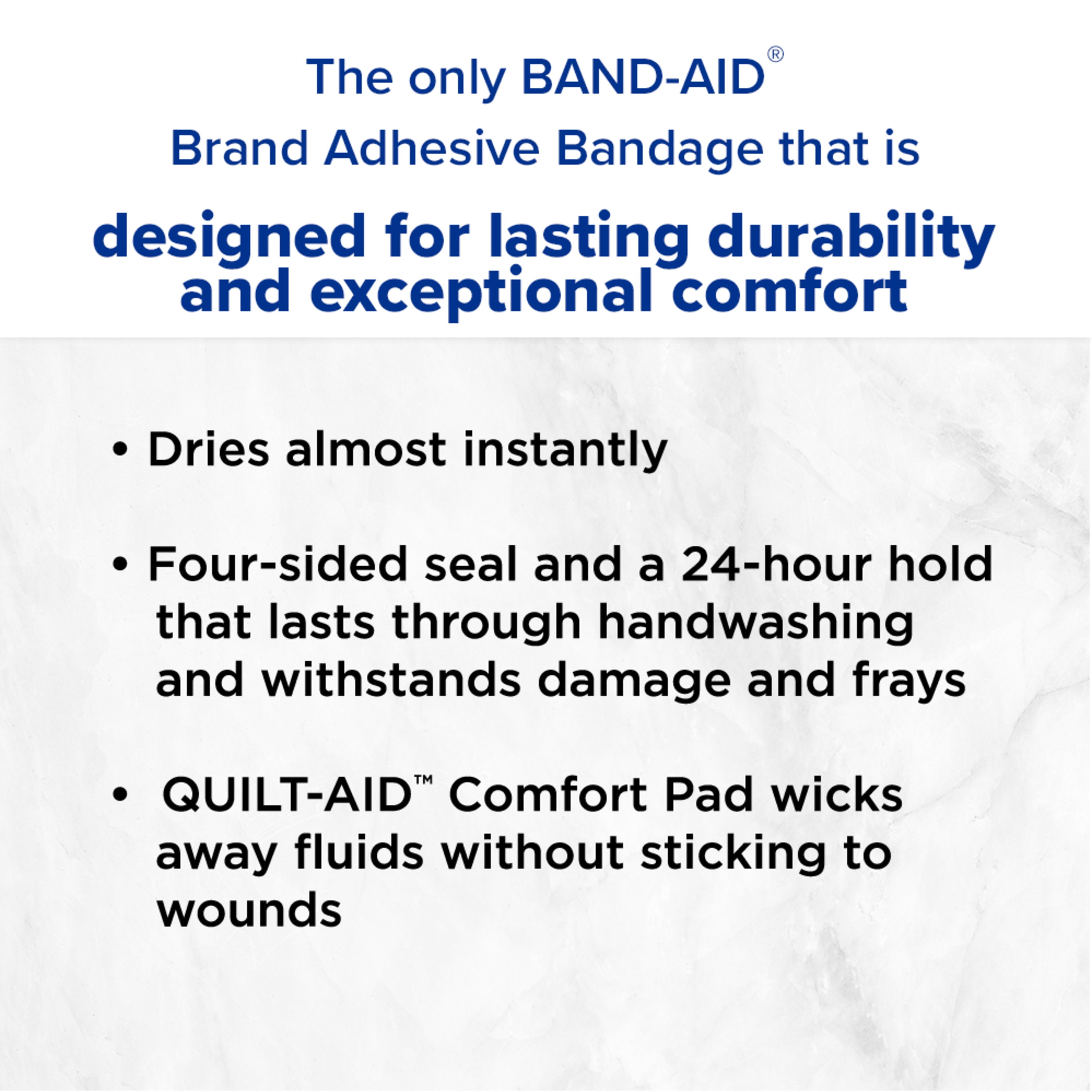 The only BAND-AID®
Brand Adhesive Bandage that is

designed for lasting durability and exceptional comfort

• Dries almost instantly

• Four-sided seal and a 24-hour hold that lasts through handwashing and withstands damage and frays

• QUILT-AID™ Comfort Pad wicks away fluids without sticking to wounds